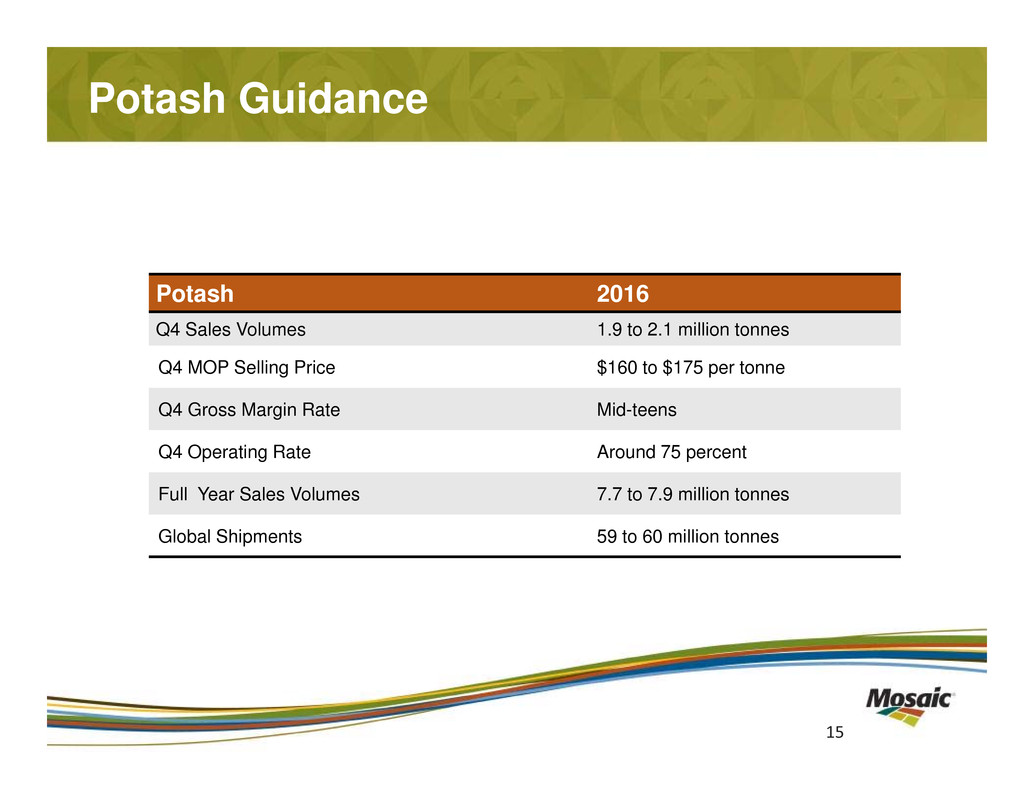 Potash Guidance

| Potash | 2016 |
|---|---|
| Q4 Sales Volumes | 1.9 to 2.1 million tonnes |
| Q4 MOP Selling Price | \$160 to \$175 per tonne |
| Q4 Gross Margin Rate | Mid-teens |
| Q4 Operating Rate | Around 75 percent |
| Full  Year Sales Volumes | 7.7 to 7.9 million tonnes |
| Global Shipments | 59 to 60 million tonnes |

Mosaic®

15